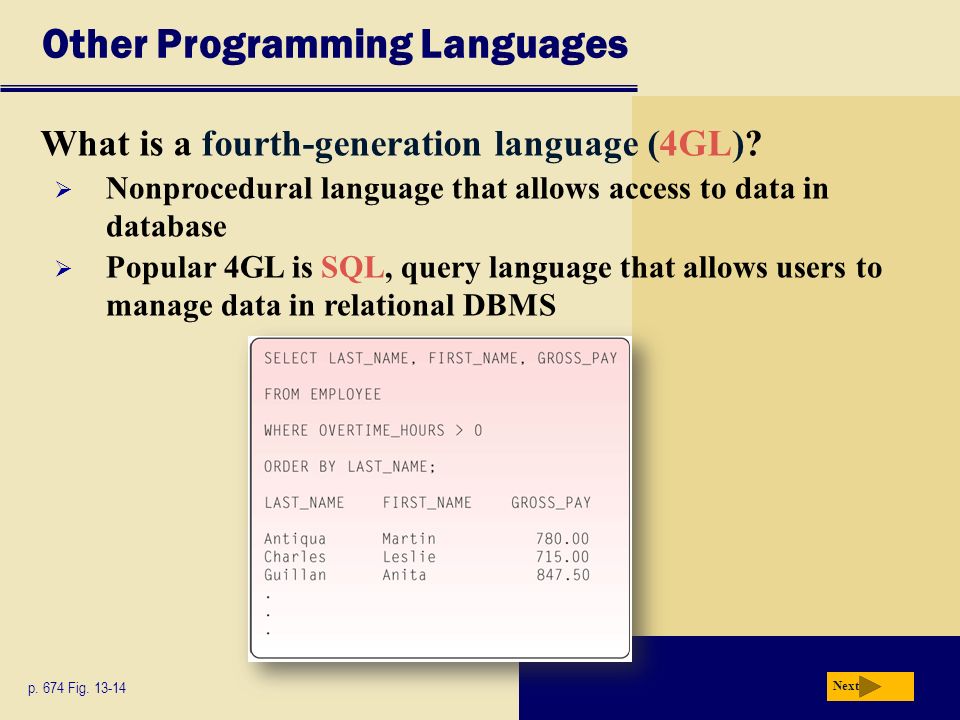 Other Programming Languages

What is a fourth-generation language (4GL)?

➢ Nonprocedural language that allows access to data in database

➢ Popular 4GL is SQL, query language that allows users to manage data in relational DBMS

SELECT LAST_NAME, FIRST_NAME, GROSS_PAY

FROM EMPLOYEE

WHERE OVERTIME_HOURS > 0

ORDER BY LAST_NAME;

| LAST_NAME | FIRST_NAME | GROSS_PAY |
|---|---|---|
| Antiqua | Martin | 780.00 |
| Charles | Leslie | 715.00 |
| Guillan | Anita | 847.50 |

.
.
.

p. 674 Fig. 13-14

Next